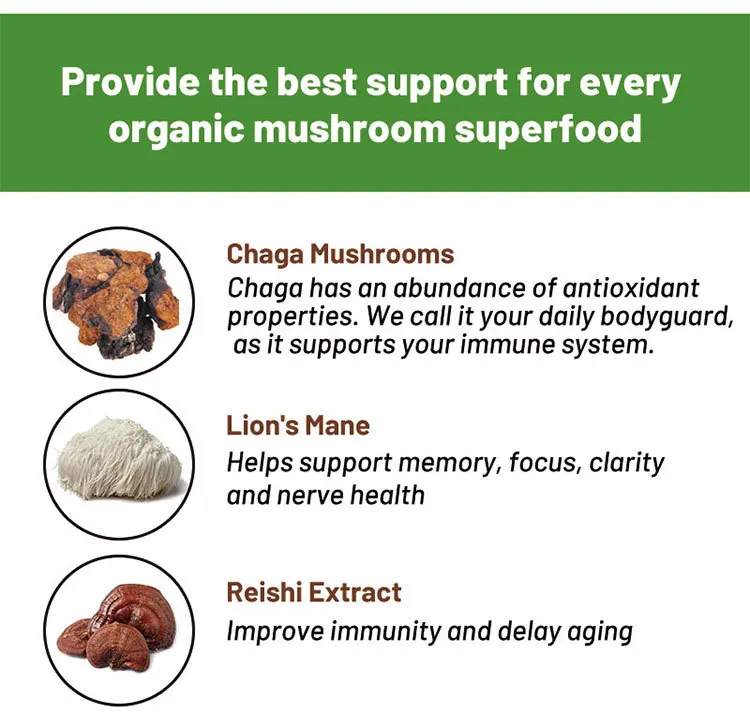 Provide the best support for every organic mushroom superfood

Chaga Mushrooms
Chaga has an abundance of antioxidant properties. We call it your daily bodyguard, as it supports your immune system.

Lion's Mane
Helps support memory, focus, clarity and nerve health

Reishi Extract
Improve immunity and delay aging